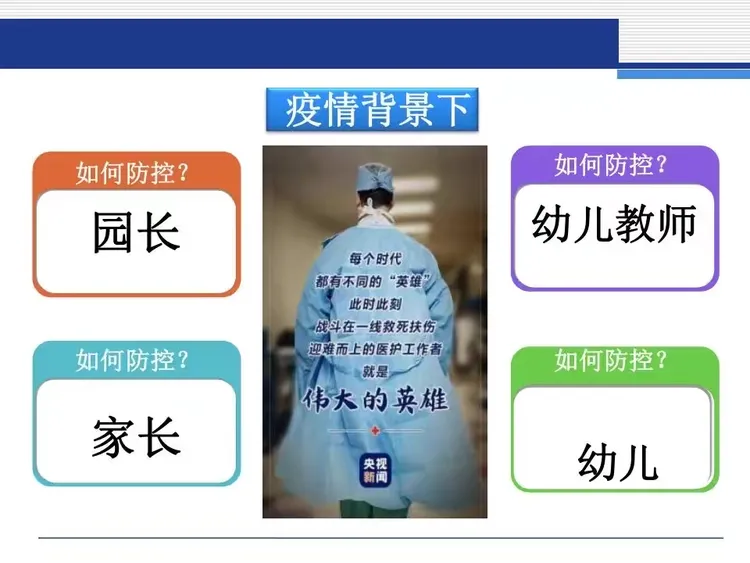 疫情背景下

如何防控?

园长

如何防控?

家长

每个时代
都有不同的“英雄”
此时此刻
战斗在一线救死扶伤
迎难而上的医护工作者
就是
伟大的英雄

央视新闻

如何防控?

幼儿教师

如何防控?

幼儿